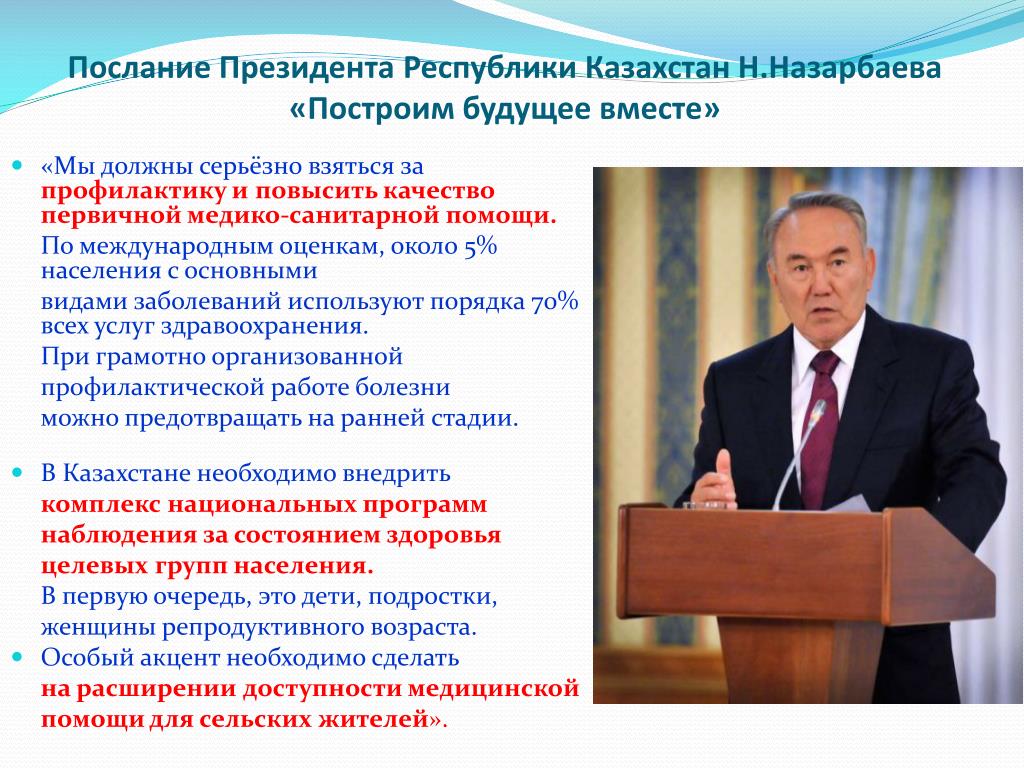 Послание Президента Республики Казахстан Н.Назарбаева «Построим будущее вместе»

«Мы должны серьёзно взяться за профилактику и повысить качество первичной медико-санитарной помощи.
По международным оценкам, около 5% населения с основными
видами заболеваний используют порядка 70% всех услуг здравоохранения.
При грамотно организованной
профилактической работе болезни
можно предотвращать на ранней стадии.

В Казахстане необходимо внедрить
комплекс национальных программ
наблюдения за состоянием здоровья
целевых групп населения.
В первую очередь, это дети, подростки,
женщины репродуктивного возраста.

Особый акцент необходимо сделать
на расширении доступности медицинской помощи для сельских жителей».